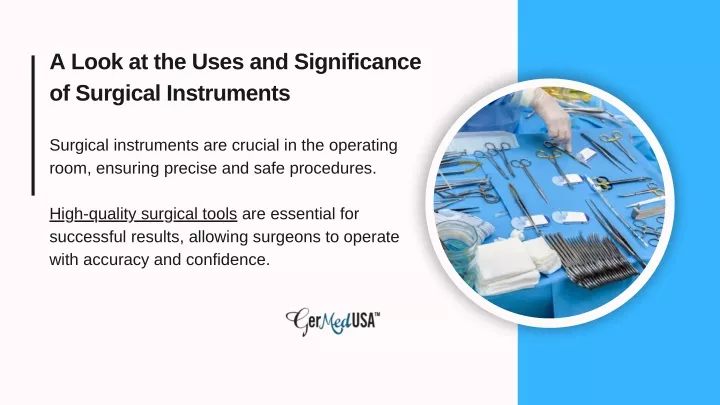 A Look at the Uses and Significance of Surgical Instruments

Surgical instruments are crucial in the operating room, ensuring precise and safe procedures.

High-quality surgical tools are essential for successful results, allowing surgeons to operate with accuracy and confidence.

GerMedUSA™